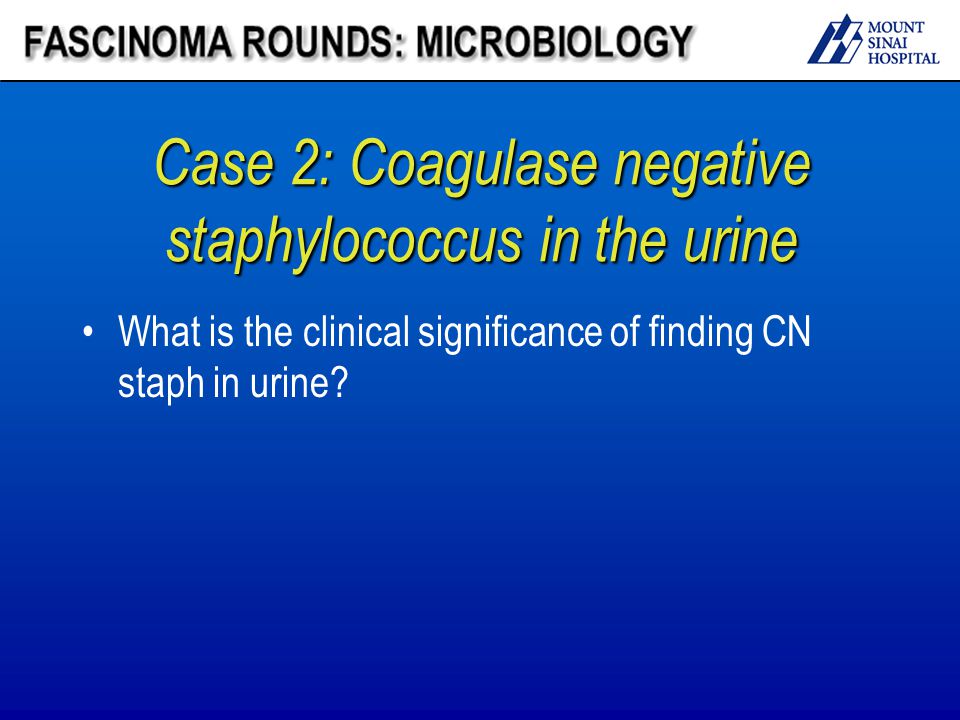 FASCINOMA ROUNDS: MICROBIOLOGY

MOUNT SINAI HOSPITAL

Case 2: Coagulase negative staphylococcus in the urine

• What is the clinical significance of finding CN staph in urine?